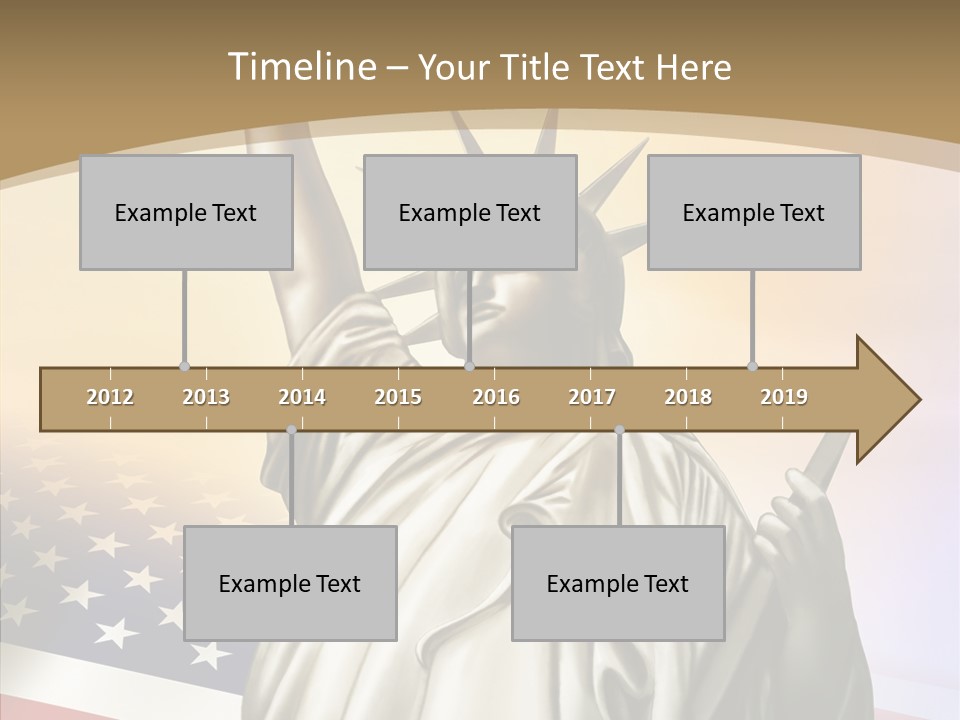 Timeline – Your Title Text Here

Example Text

Example Text

Example Text

2012 2013 2014 2015 2016 2017 2018 2019

Example Text

Example Text